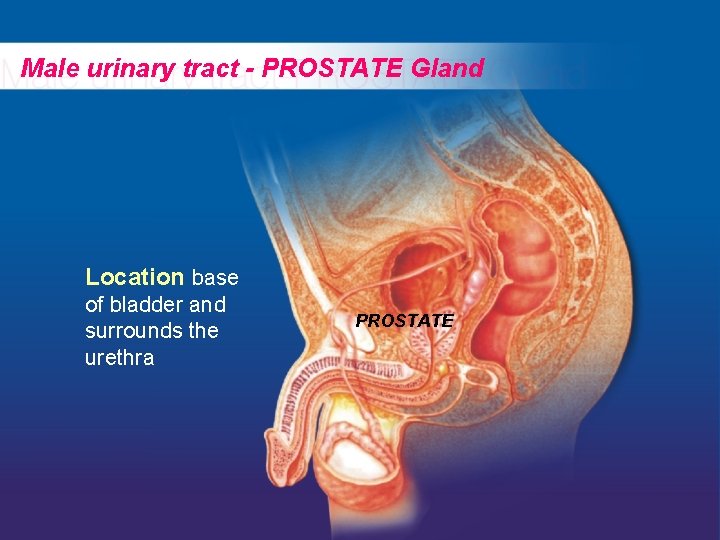 Male urinary tract - PROSTATE Gland

Location base of bladder and surrounds the urethra

PROSTATE